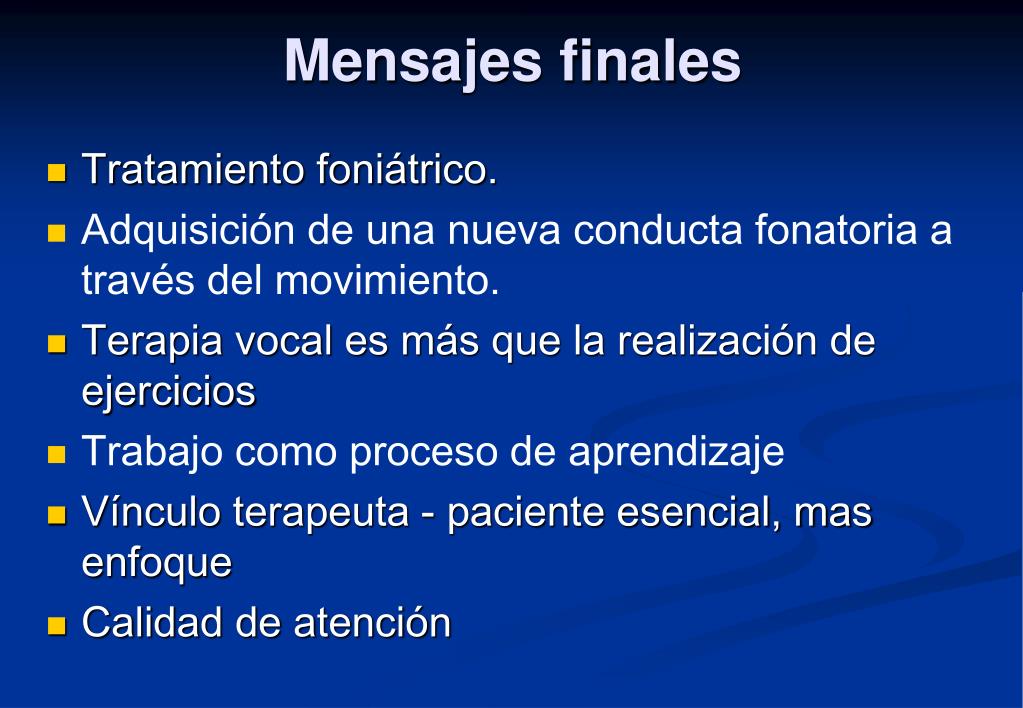 Mensajes finales

- Tratamiento foniátrico.
- Adquisición de una nueva conducta fonatoria a través del movimiento.
- Terapia vocal es más que la realización de ejercicios
- Trabajo como proceso de aprendizaje
- Vínculo terapeuta - paciente esencial, mas enfoque
- Calidad de atención